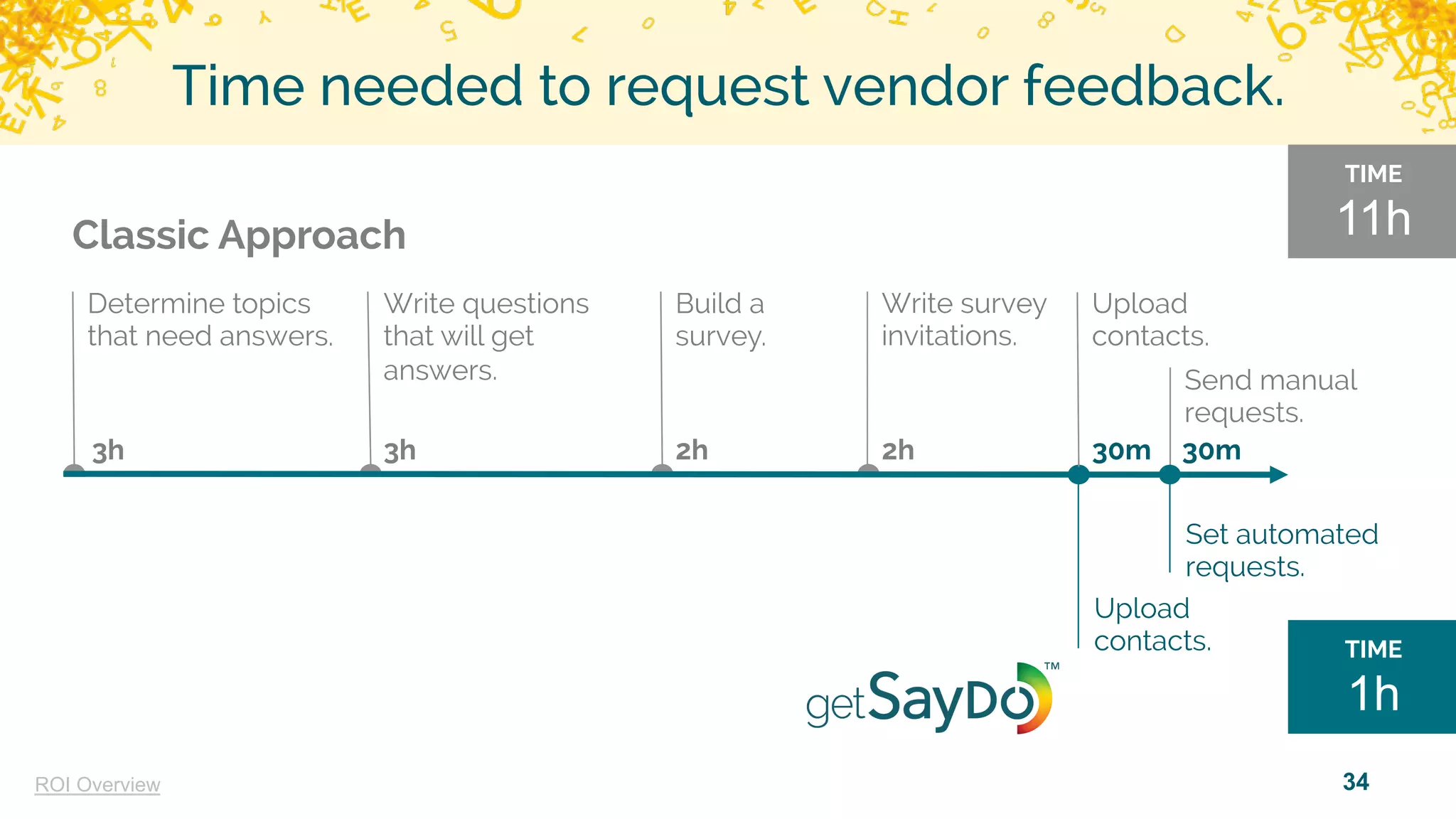 Time needed to request vendor feedback.

TIME
11h

Classic Approach

Determine topics that need answers.
3h

Write questions that will get answers.
3h

Build a survey.
2h

Write survey invitations.
2h

Upload contacts.
30m

Send manual requests.
30m

Set automated requests.

Upload contacts.

getSayDo™

TIME
1h

ROI Overview

34